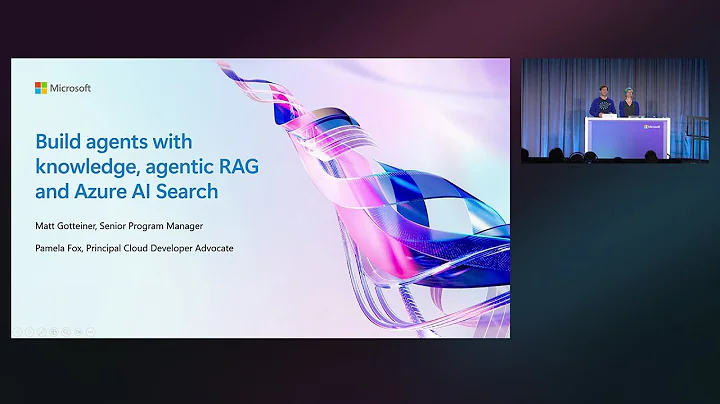 Microsoft

Build agents with knowledge, agentic RAG and Azure AI Search

Matt Gotteiner, Senior Program Manager

Pamela Fox, Principal Cloud Developer Advocate

Microsoft